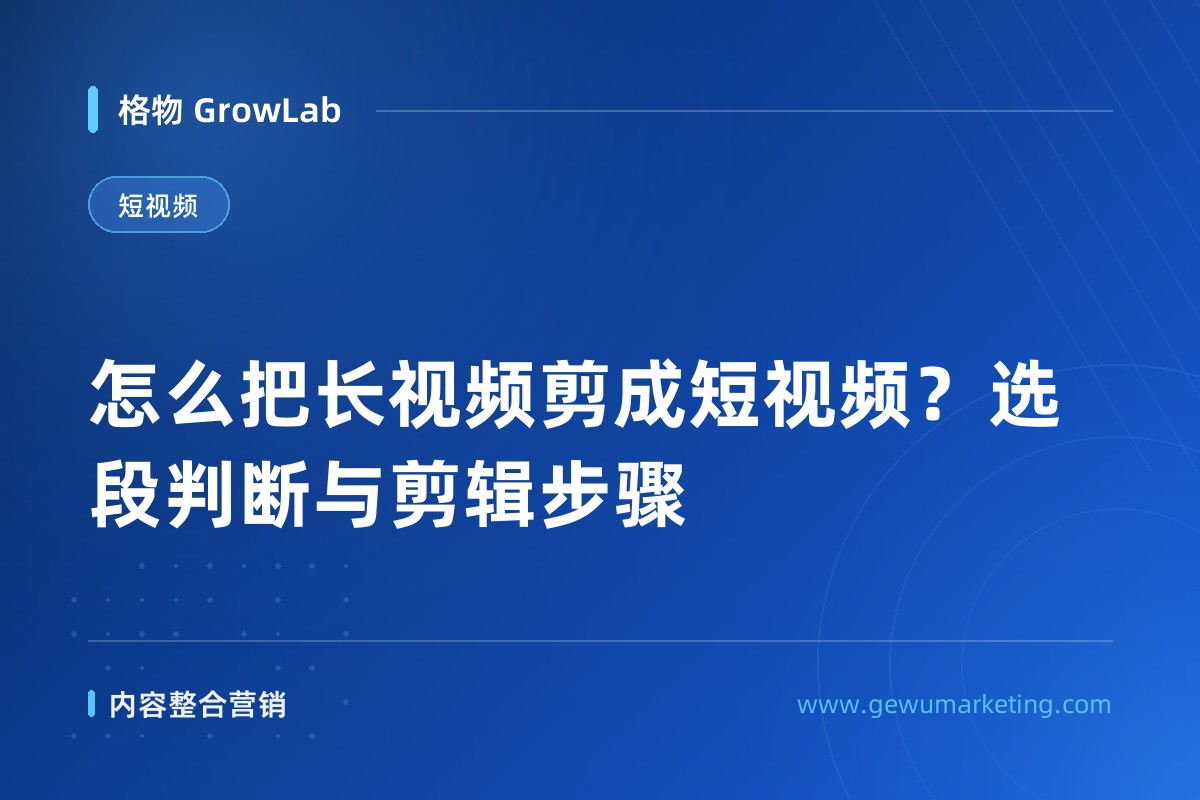 格物 GrowLab

短视频

怎么把长视频剪成短视频？选段判断与剪辑步骤

内容整合营销

www.gewumarketing.com